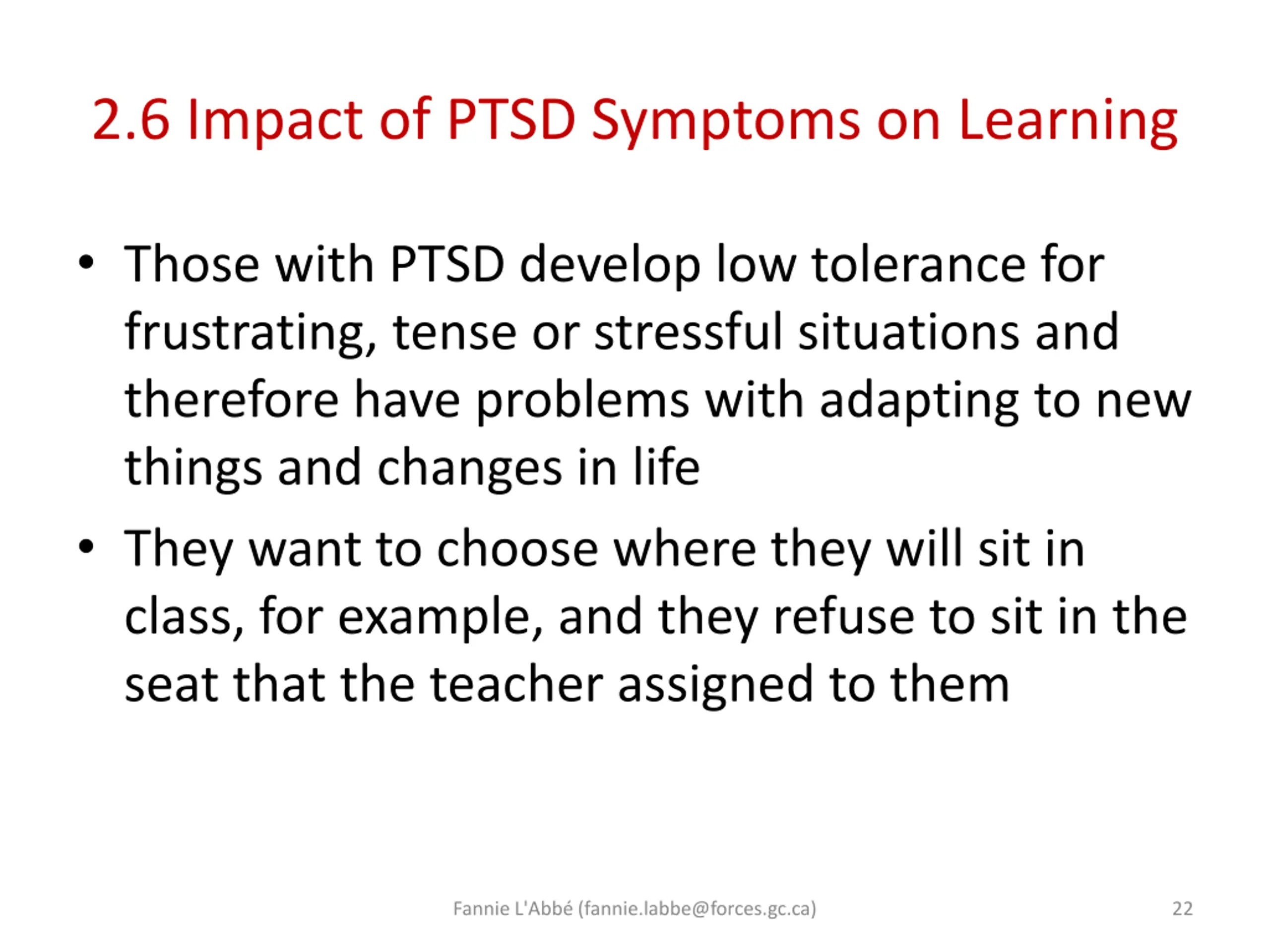 2.6 Impact of PTSD Symptoms on Learning

• Those with PTSD develop low tolerance for frustrating, tense or stressful situations and therefore have problems with adapting to new things and changes in life

• They want to choose where they will sit in class, for example, and they refuse to sit in the seat that the teacher assigned to them

Fannie L'Abbé (fannie.labbe@forces.gc.ca)

22